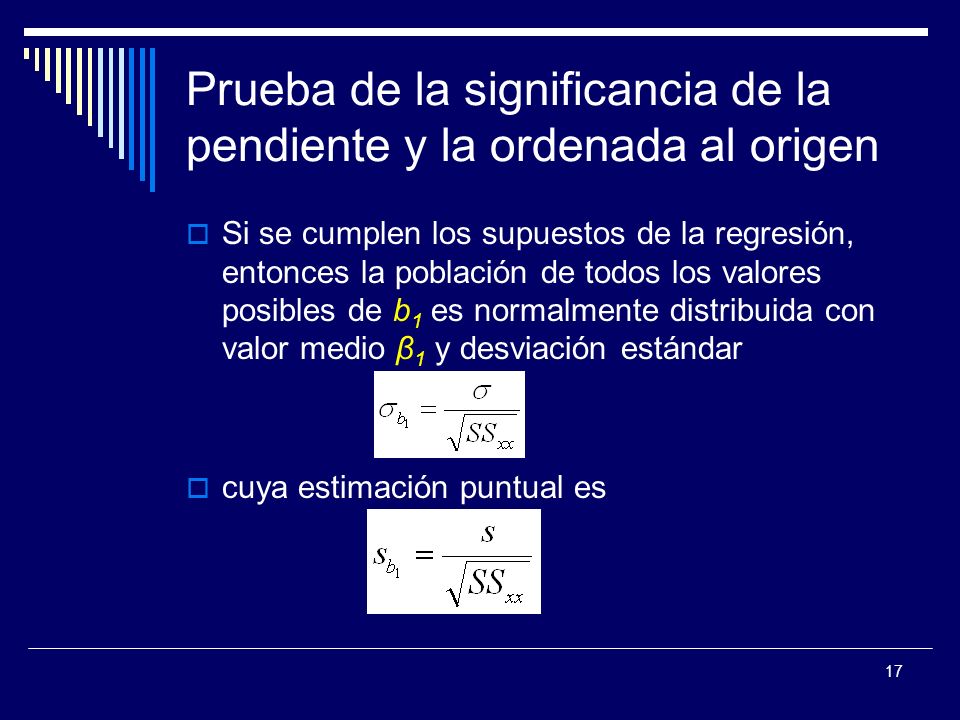 Prueba de la significancia de la pendiente y la ordenada al origen

Si se cumplen los supuestos de la regresión, entonces la población de todos los valores posibles de $b_1$ es normalmente distribuida con valor medio $\beta_1$ y desviación estándar

$\sigma_{b_1} = \frac{\sigma}{\sqrt{SS_{xx}}}$

cuya estimación puntual es

$s_{b_1} = \frac{s}{\sqrt{SS_{xx}}}$

17